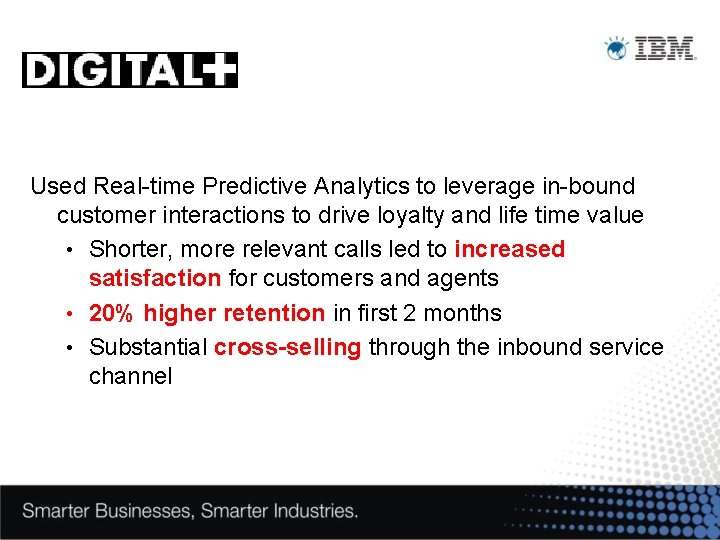 DIGITAL+

IBM

Used Real-time Predictive Analytics to leverage in-bound customer interactions to drive loyalty and life time value

• Shorter, more relevant calls led to increased satisfaction for customers and agents
• 20% higher retention in first 2 months
• Substantial cross-selling through the inbound service channel

Smarter Businesses, Smarter Industries.